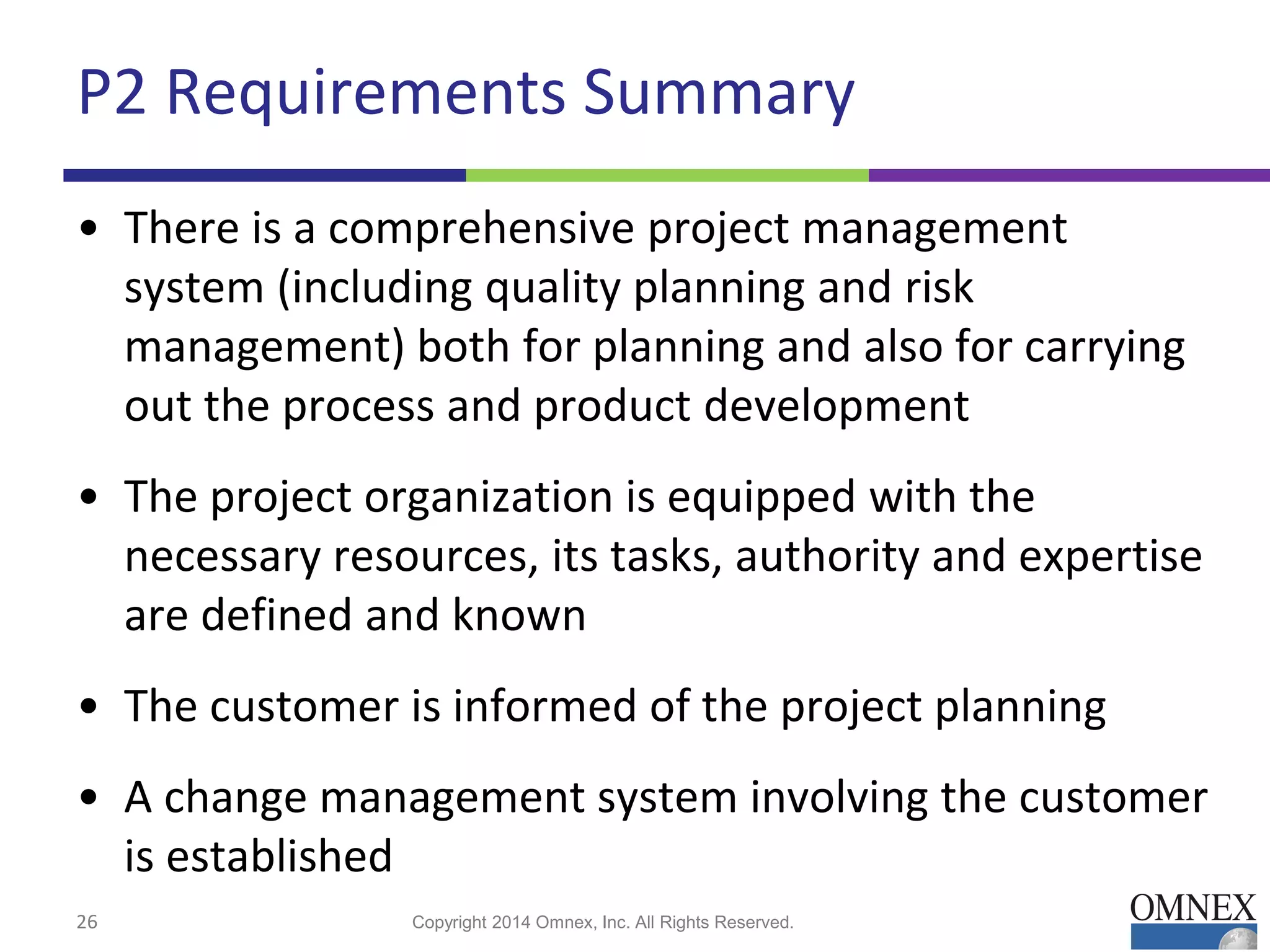 P2 Requirements Summary

• There is a comprehensive project management system (including quality planning and risk management) both for planning and also for carrying out the process and product development

• The project organization is equipped with the necessary resources, its tasks, authority and expertise are defined and known

• The customer is informed of the project planning

• A change management system involving the customer is established

26

Copyright 2014 Omnex, Inc. All Rights Reserved.

OMNEX